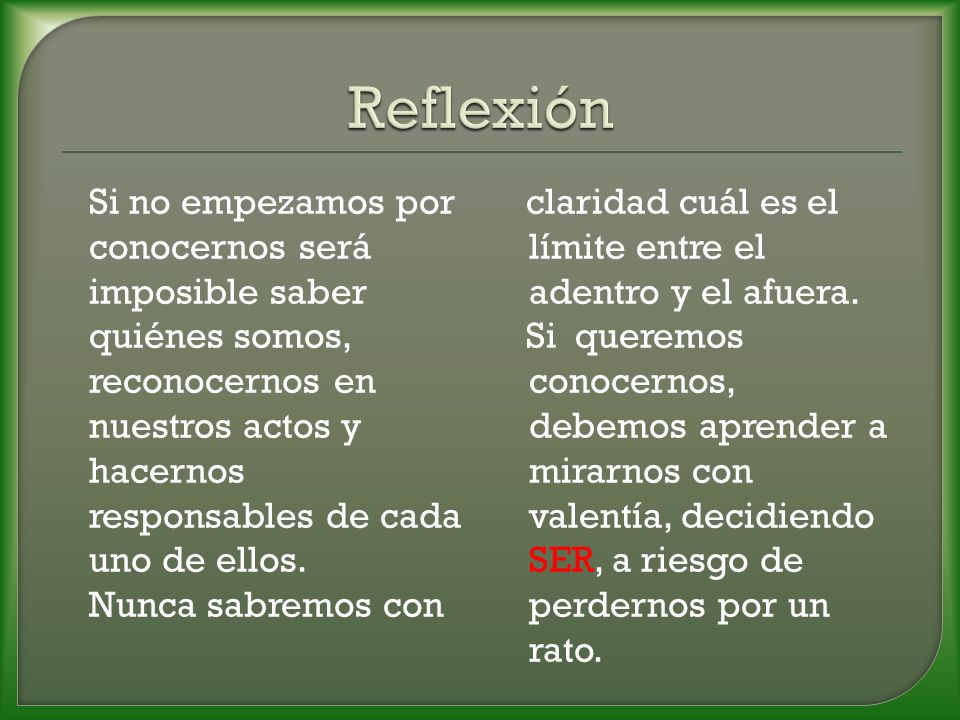 Reflexión

Si no empezamos por conocernos será imposible saber quiénes somos, reconocernos en nuestros actos y hacernos responsables de cada uno de ellos.
Nunca sabremos con claridad cuál es el límite entre el adentro y el afuera.
Si queremos conocernos, debemos aprender a mirarnos con valentía, decidiendo SER, a riesgo de perdernos por un rato.